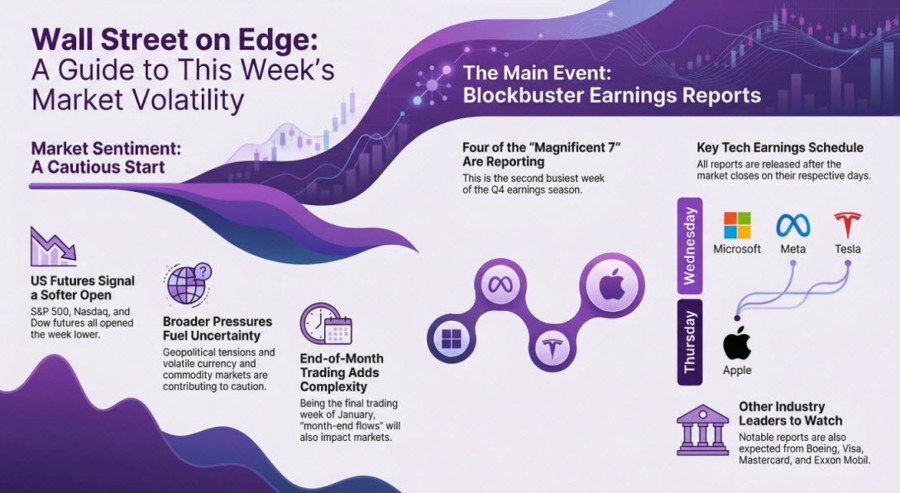 Wall Street on Edge: A Guide to This Week's Market Volatility

Market Sentiment: A Cautious Start

US Futures Signal a Softer Open
S&P 500, Nasdaq, and Dow futures all opened the week lower.

Broader Pressures Fuel Uncertainty
Geopolitical tensions and volatile currency and commodity markets are contributing to caution.

End-of-Month Trading Adds Complexity
Being the final trading week of January, "month-end flows" will also impact markets.

The Main Event: Blockbuster Earnings Reports

Four of the "Magnificent 7" Are Reporting
This is the second busiest week of the Q4 earnings season.

Key Tech Earnings Schedule
All reports are released after the market closes on their respective days.

Wednesday
Microsoft
Meta
Tesla

Thursday
Apple

Other Industry Leaders to Watch
Notable reports are also expected from Boeing, Visa, Mastercard, and Exxon Mobil.